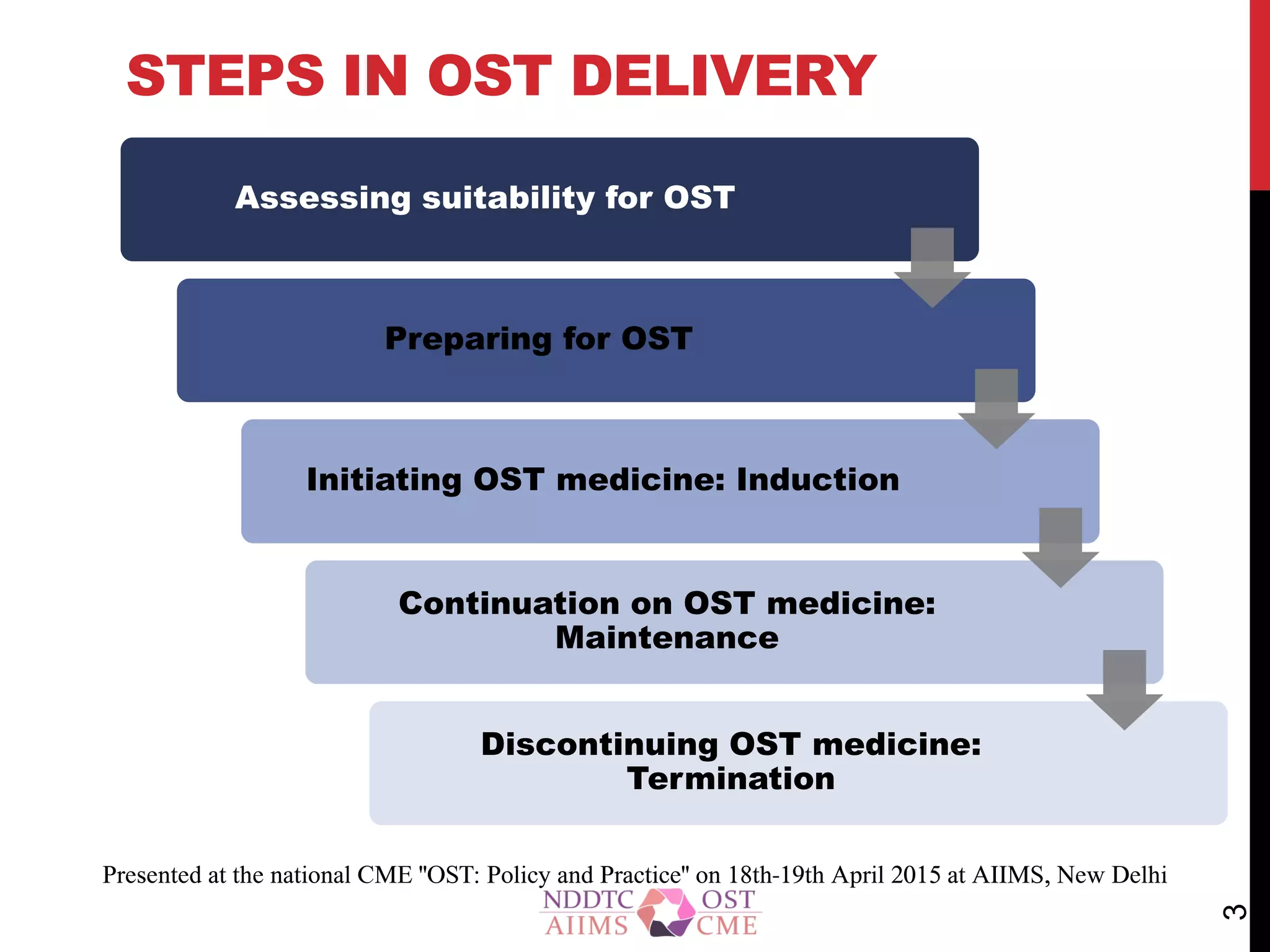 STEPS IN OST DELIVERY

Assessing suitability for OST

Preparing for OST

Initiating OST medicine: Induction

Continuation on OST medicine: Maintenance

Discontinuing OST medicine: Termination

Presented at the national CME "OST: Policy and Practice" on 18th-19th April 2015 at AIIMS, New Delhi

NDDTC AIIMS OST CME

3